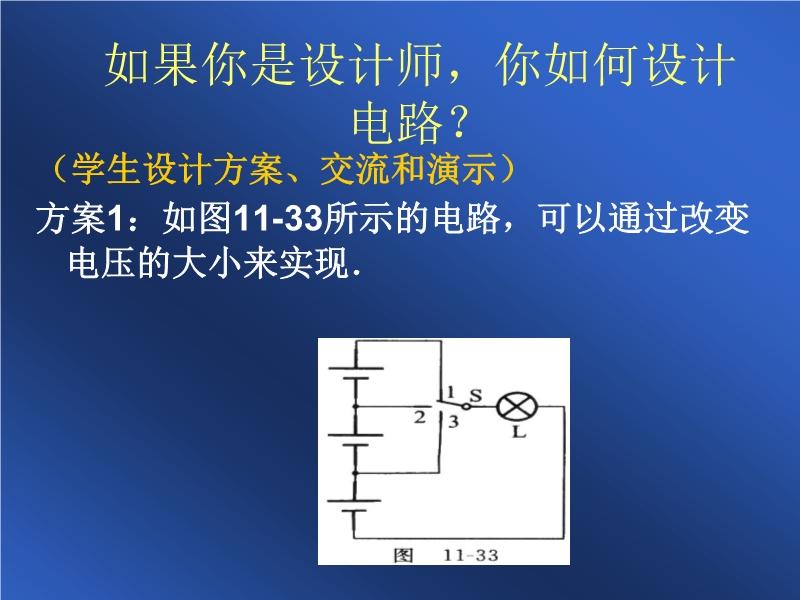 如果你是设计师，你如何设计电路？

（学生设计方案、交流和演示）

方案1：如图11-33所示的电路，可以通过改变电压的大小来实现.

1 S
2 3
L
图 11-33